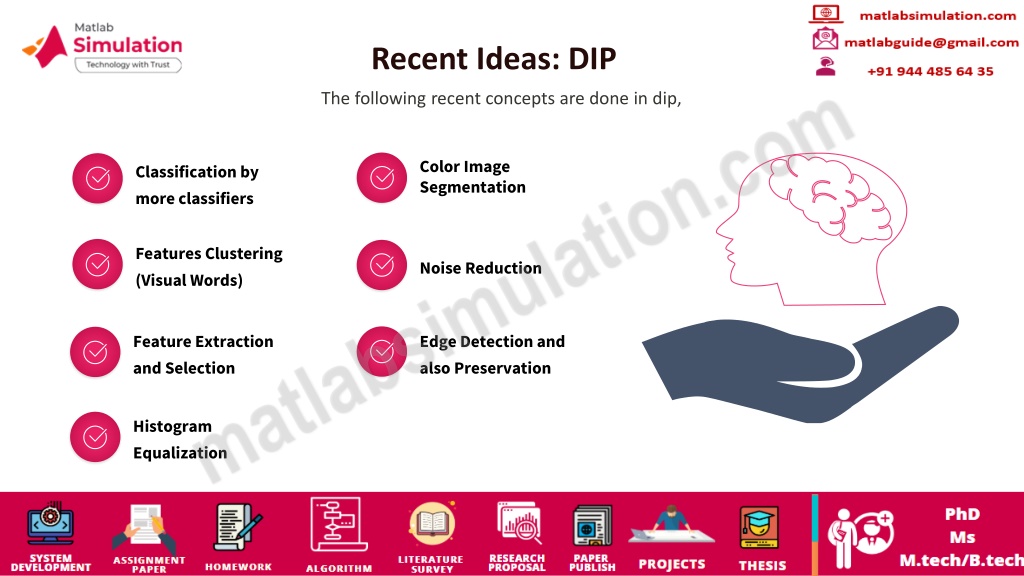 Matlab Simulation
Technology with Trust

matlabsimulation.com
matlabguide@gmail.com
+91 944 485 64 35

Recent Ideas: DIP

The following recent concepts are done in dip,

Classification by more classifiers

Features Clustering (Visual Words)

Feature Extraction and Selection

Histogram Equalization

Color Image Segmentation

Noise Reduction

Edge Detection and also Preservation

matlabsimulation.com

SYSTEM DEVELOPMENT
ASSIGNMENT PAPER
HOMEWORK
ALGORITHM
LITERATURE SURVEY
RESEARCH PROPOSAL
PAPER PUBLISH
PROJECTS
THESIS
PhD
Ms
M.tech/B.tech